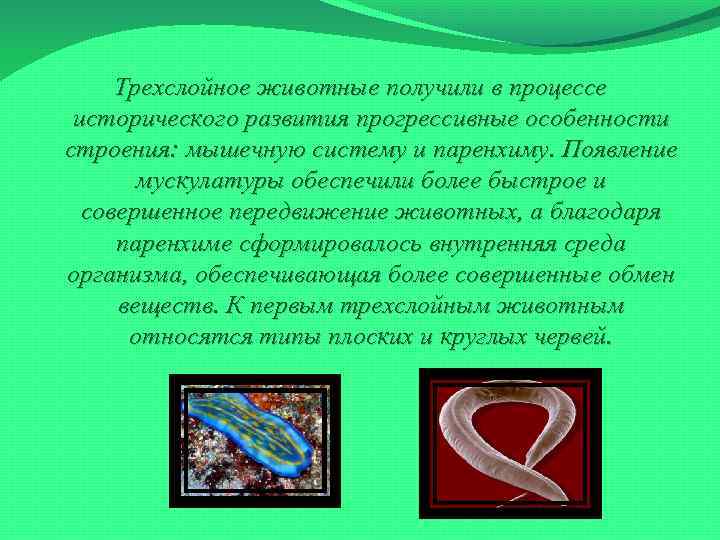 Трехслойное животные получили в процессе исторического развития прогрессивные особенности строения: мышечную систему и паренхиму. Появление мускулатуры обеспечили более быстрое и совершенное передвижение животных, а благодаря паренхиме сформировалось внутренняя среда организма, обеспечивающая более совершенные обмен веществ. К первым трехслойным животным относятся типы плоских и круглых червей.